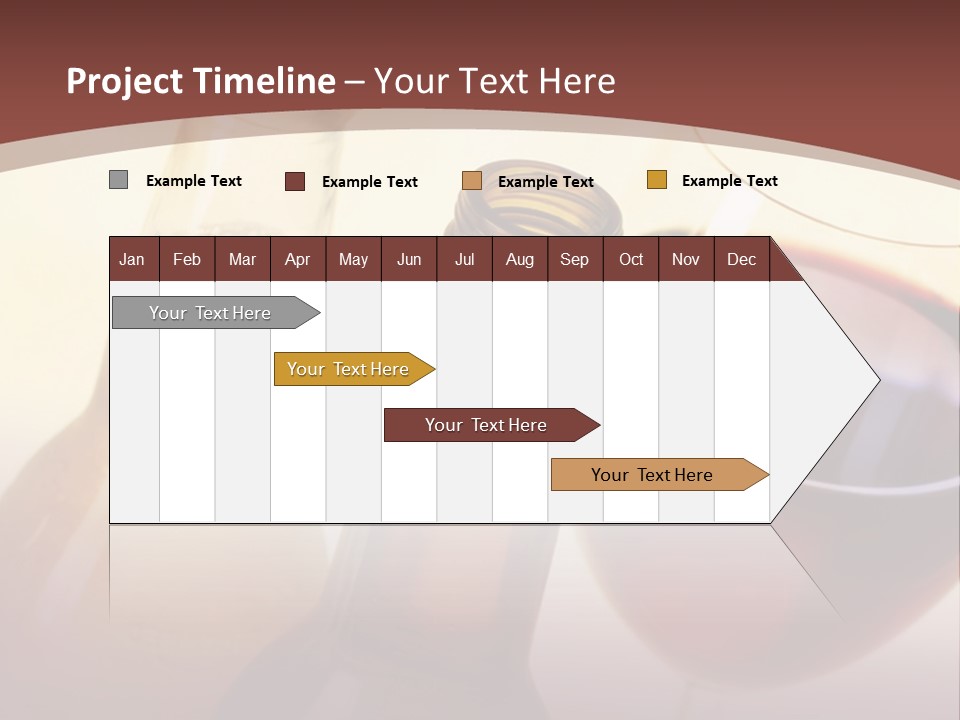 Project Timeline – Your Text Here

Example Text Example Text Example Text Example Text

| Jan | Feb | Mar | Apr | May | Jun | Jul | Aug | Sep | Oct | Nov | Dec |
|---|---|---|---|---|---|---|---|---|---|---|---|

Your Text Here

Your Text Here

Your Text Here

Your Text Here